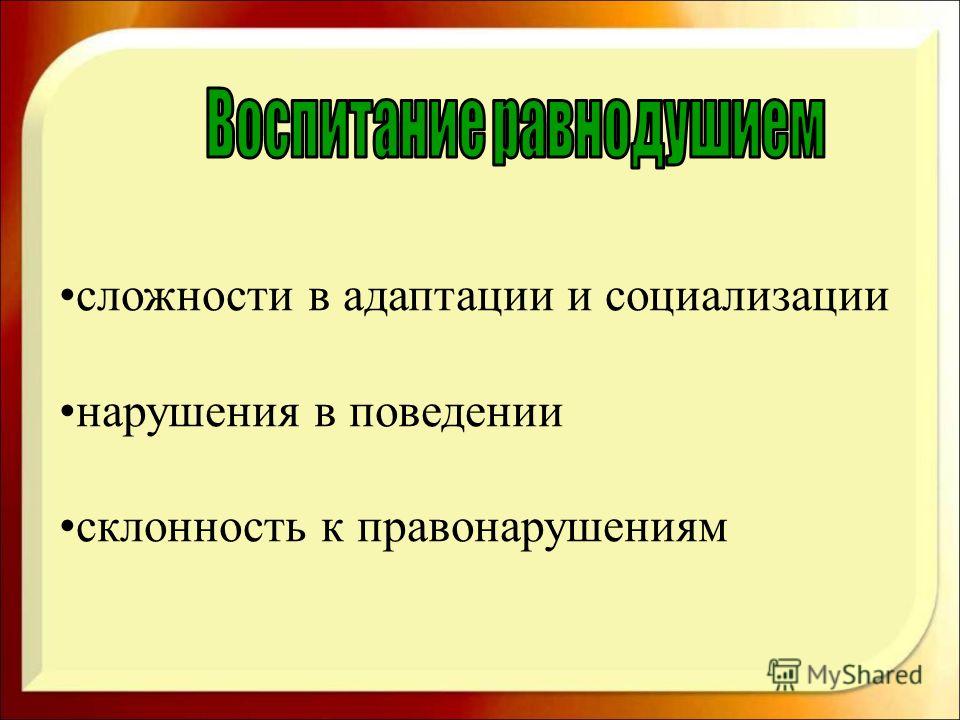 Воспитание равнодушием

•сложности в адаптации и социализации

•нарушения в поведении

•склонность к правонарушениям

MyShared